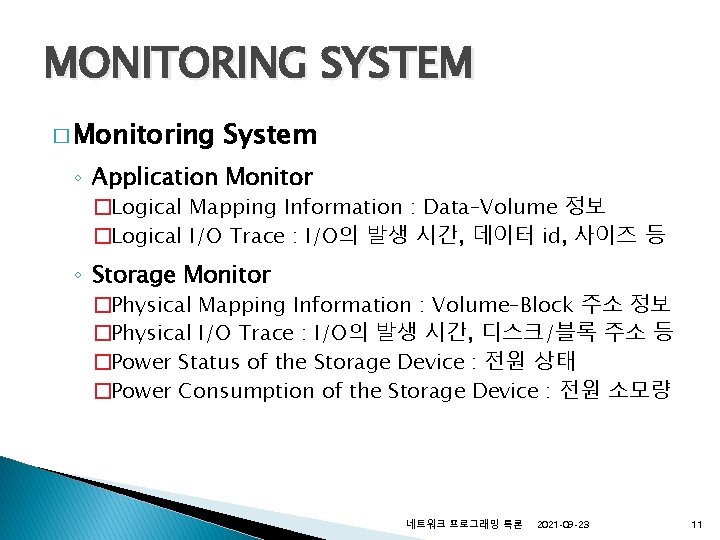 MONITORING SYSTEM

□ Monitoring System

◦ Application Monitor

□Logical Mapping Information : Data-Volume 정보

□Logical I/O Trace : I/O의 발생 시간, 데이터 id, 사이즈 등

◦ Storage Monitor

□Physical Mapping Information : Volume-Block 주소 정보

□Physical I/O Trace : I/O의 발생 시간, 디스크/블록 주소 등

□Power Status of the Storage Device : 전원 상태

□Power Consumption of the Storage Device : 전원 소모량

네트워크 프로그래밍 특론 2021-09-23 11